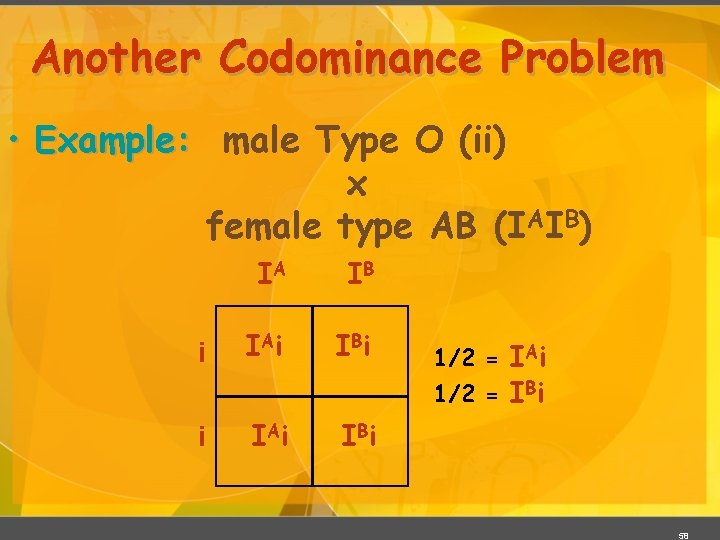 Another Codominance Problem

• Example: male Type O (ii)
x
female type AB ($I^AI^B$)

|   | $I^A$ | $I^B$ |
|---|---|---|
| i | $I^Ai$ | $I^Bi$ |
| i | $I^Ai$ | $I^Bi$ |

1/2 = $I^Ai$
1/2 = $I^Bi$

58